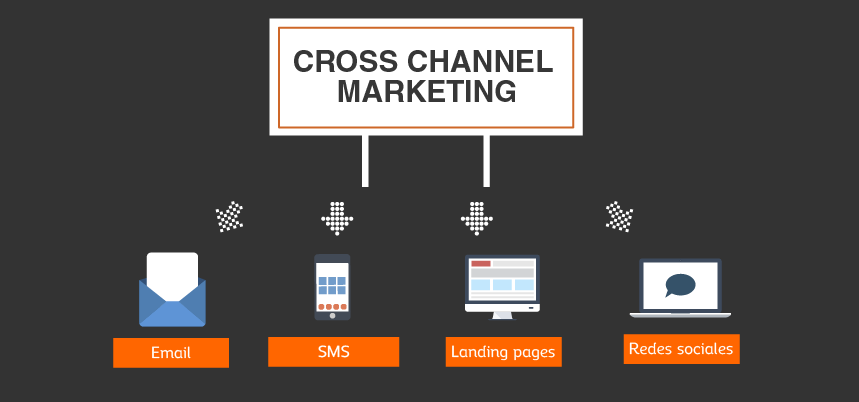 CROSS CHANNEL MARKETING

Email

SMS

Landing pages

Redes sociales